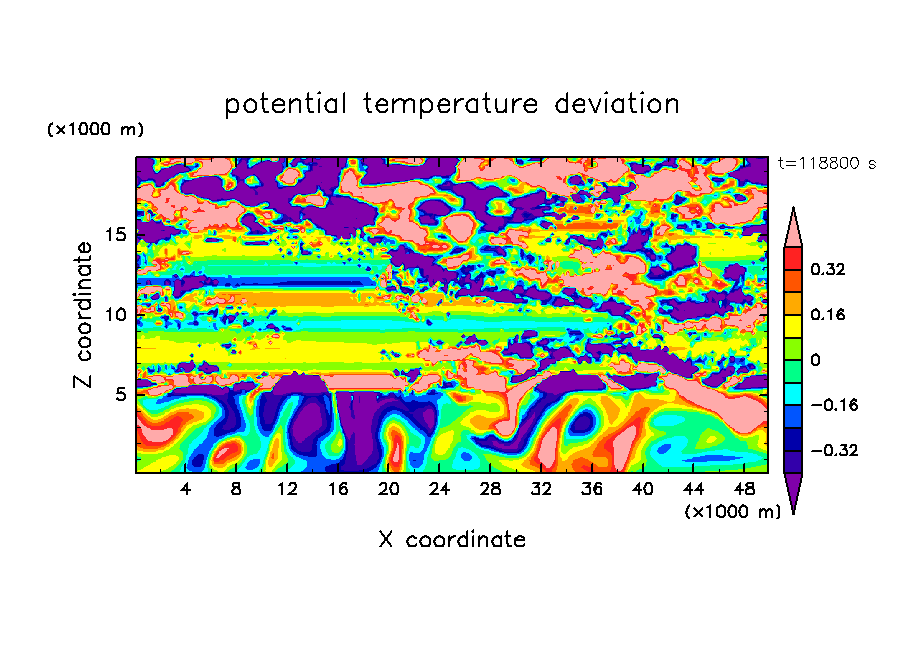 potential temperature deviation

(×1000 m)

t=118800 s

Z coordinate

15
10
5

0.32
0.16
0
−0.16
−0.32

4 8 12 16 20 24 28 32 36 40 44 48

(×1000 m)

X coordinate